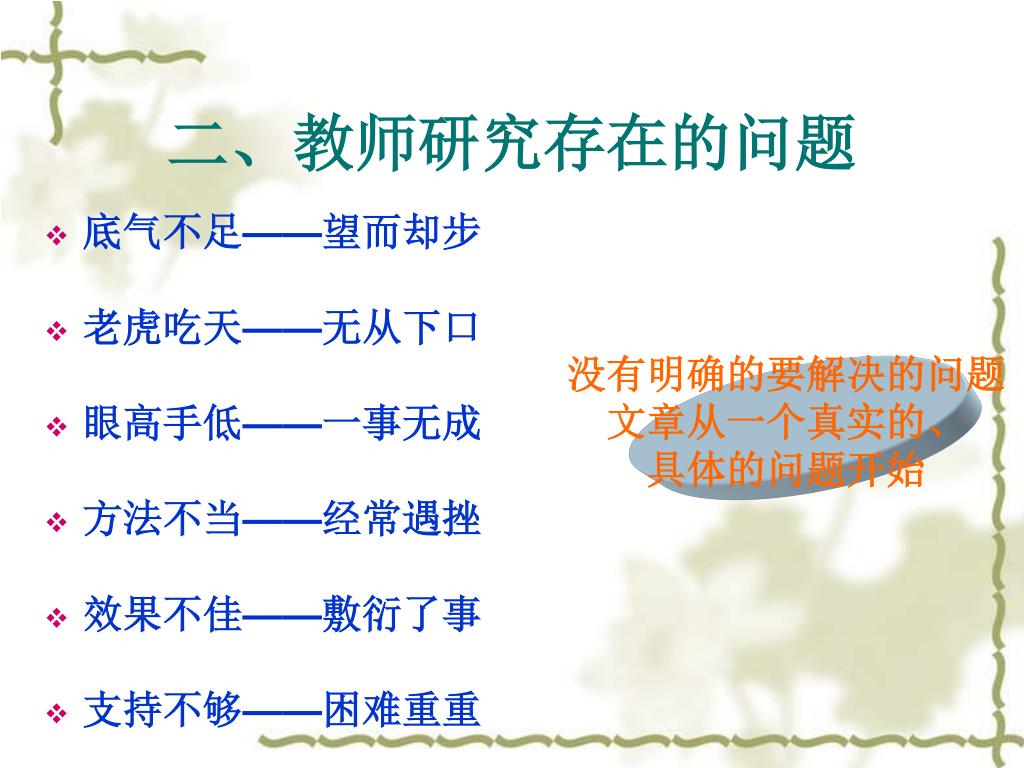 二、教师研究存在的问题

❖ 底气不足——望而却步

❖ 老虎吃天——无从下口

❖ 眼高手低——一事无成

❖ 方法不当——经常遇挫

❖ 效果不佳——敷衍了事

❖ 支持不够——困难重重

没有明确的要解决的问题
文章从一个真实的、
具体的问题开始